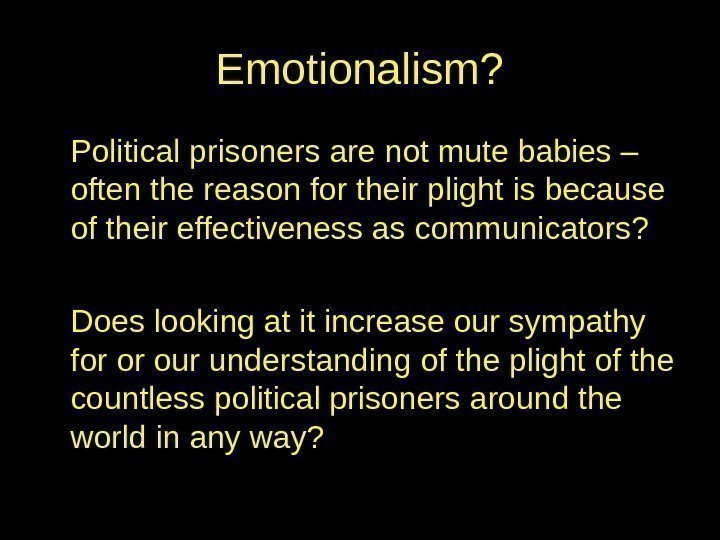 Emotionalism?

Political prisoners are not mute babies – often the reason for their plight is because of their effectiveness as communicators?

Does looking at it increase our sympathy for or our understanding of the plight of the countless political prisoners around the world in any way?